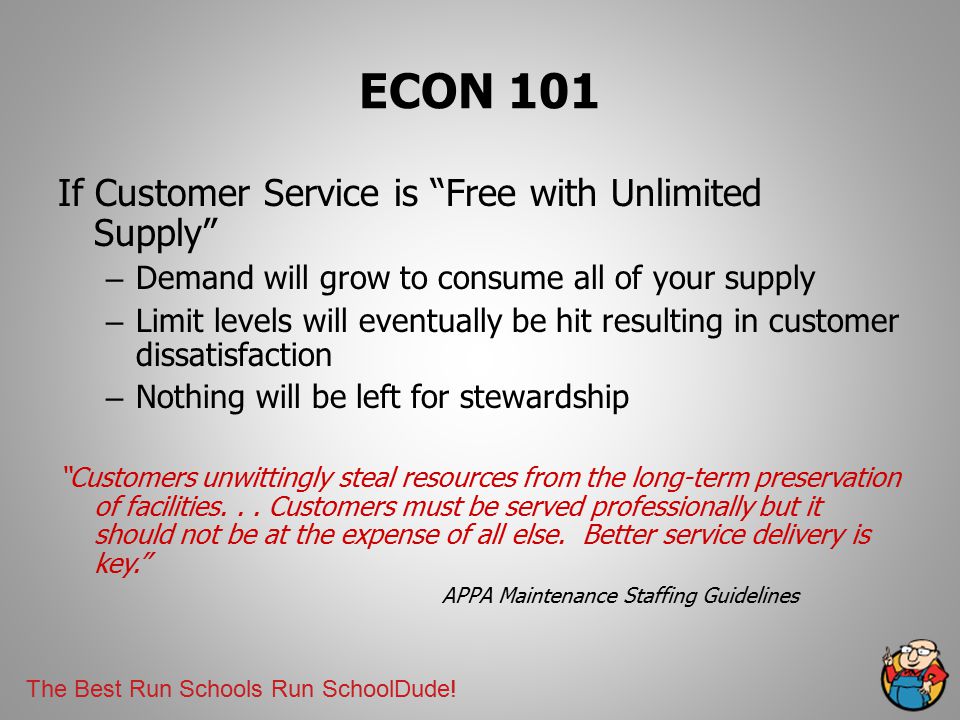 ECON 101

If Customer Service is “Free with Unlimited Supply”

– Demand will grow to consume all of your supply
– Limit levels will eventually be hit resulting in customer dissatisfaction
– Nothing will be left for stewardship

“Customers unwittingly steal resources from the long-term preservation of facilities. . . Customers must be served professionally but it should not be at the expense of all else. Better service delivery is key.”

APPA Maintenance Staffing Guidelines

The Best Run Schools Run SchoolDude!